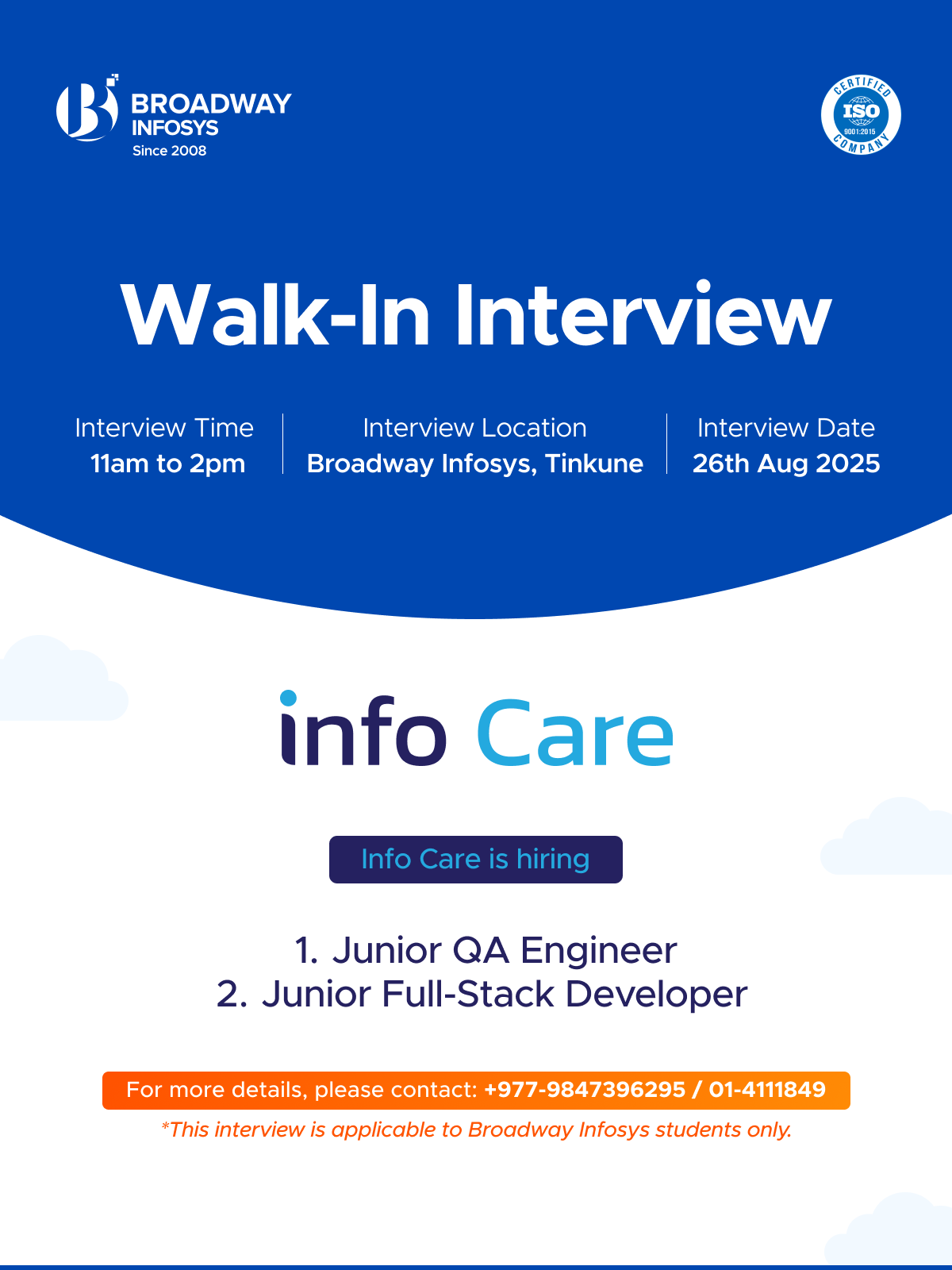 BROADWAY INFOSYS
Since 2008

CERTIFIED ISO 9001:2015 COMPANY

Walk-In Interview

Interview Time
11am to 2pm

Interview Location
Broadway Infosys, Tinkune

Interview Date
26th Aug 2025

info Care

Info Care is hiring

1. Junior QA Engineer
2. Junior Full-Stack Developer

For more details, please contact: +977-9847396295 / 01-4111849

*This interview is applicable to Broadway Infosys students only.